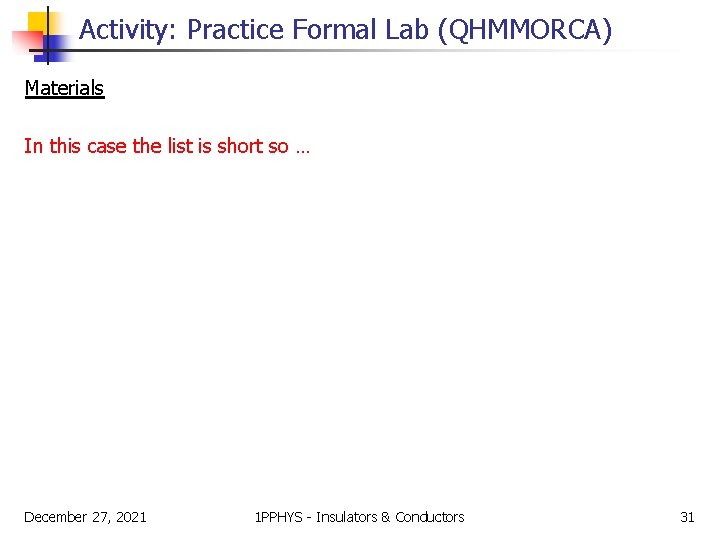 Activity: Practice Formal Lab (QHMMORCA)

Materials

In this case the list is short so …

December 27, 2021

1PPHYS - Insulators & Conductors

31